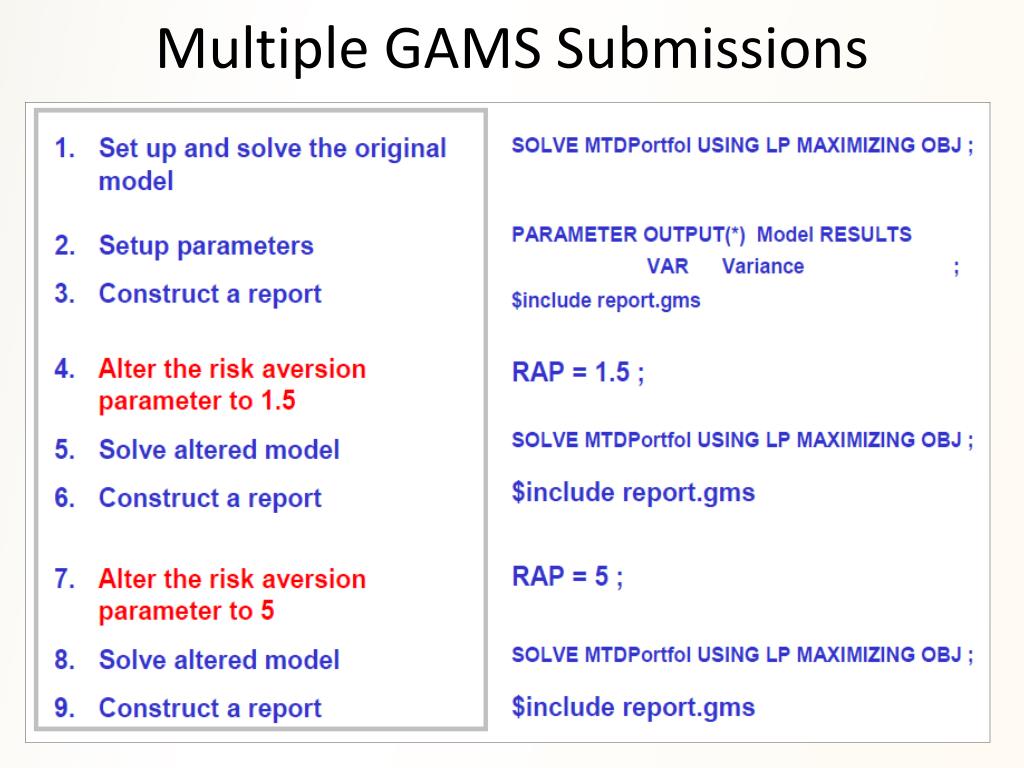 Multiple GAMS Submissions

1. Set up and solve the original model
2. Setup parameters
3. Construct a report
4. Alter the risk aversion parameter to 1.5
5. Solve altered model
6. Construct a report
7. Alter the risk aversion parameter to 5
8. Solve altered model
9. Construct a report

SOLVE MTDPortfol USING LP MAXIMIZING OBJ ;

PARAMETER OUTPUT(*) Model RESULTS
VAR Variance ;
$include report.gms

RAP = 1.5 ;

SOLVE MTDPortfol USING LP MAXIMIZING OBJ ;

$include report.gms

RAP = 5 ;

SOLVE MTDPortfol USING LP MAXIMIZING OBJ ;

$include report.gms